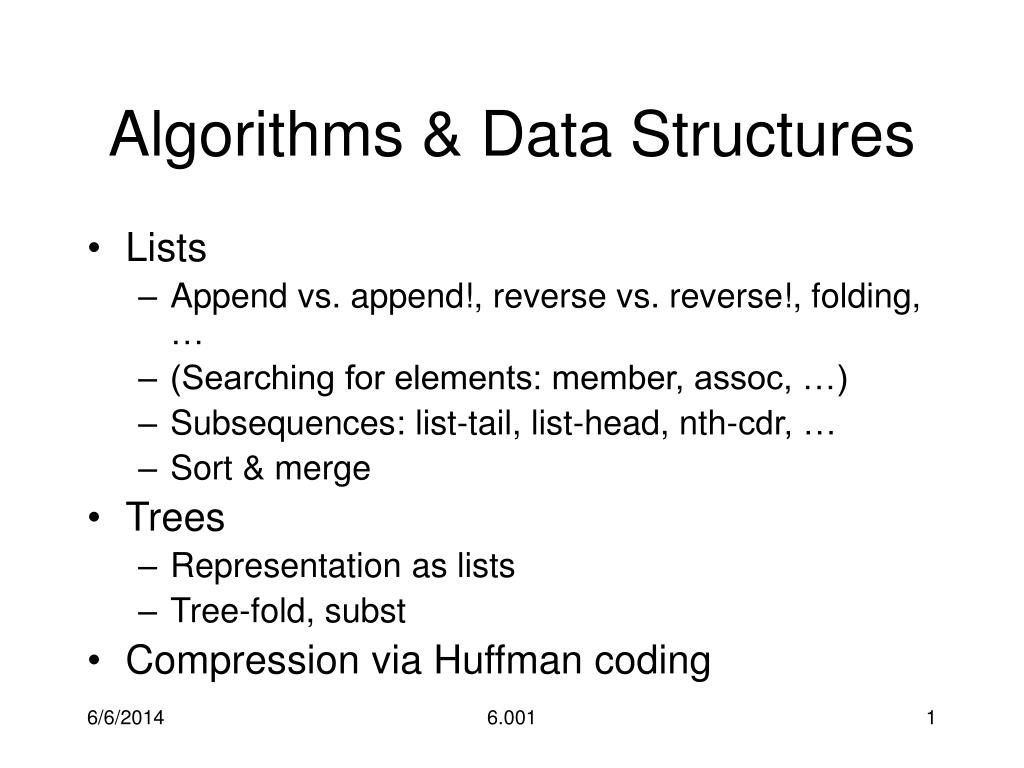 Algorithms & Data Structures

• Lists
– Append vs. append!, reverse vs. reverse!, folding, …
– (Searching for elements: member, assoc, …)
– Subsequences: list-tail, list-head, nth-cdr, …
– Sort & merge
• Trees
– Representation as lists
– Tree-fold, subst
• Compression via Huffman coding

6/6/2014
6.001
1